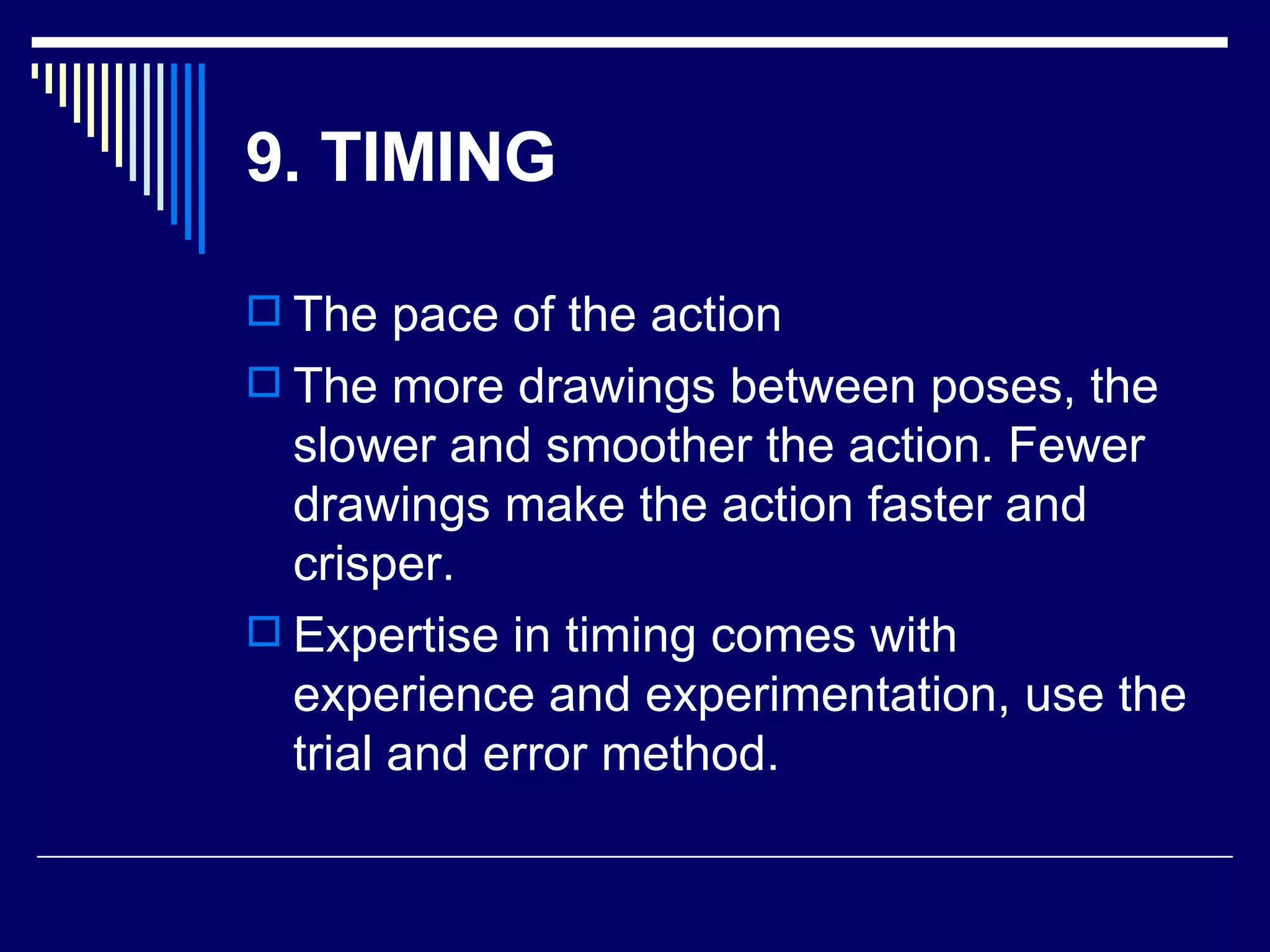 9. TIMING

The pace of the action

The more drawings between poses, the slower and smoother the action. Fewer drawings make the action faster and crisper.

Expertise in timing comes with experience and experimentation, use the trial and error method.